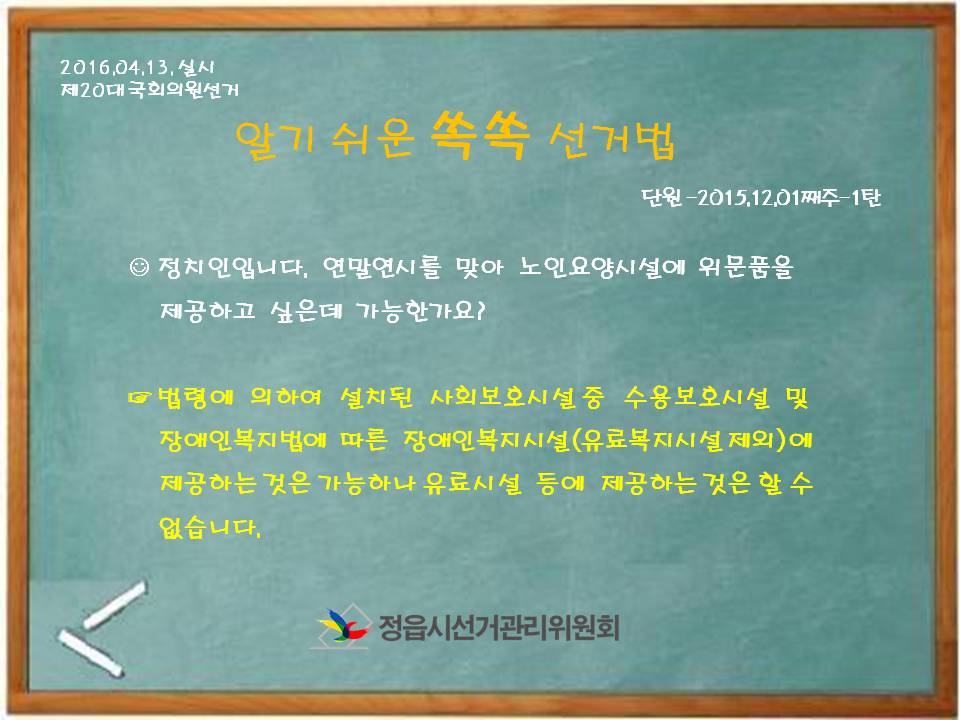 2016.04.13. 실시
제20대국회의원선거

알기 쉬운 쏙쏙 선거법

단원 -2015.12.01째주-1탄

☺ 정치인입니다. 연말연시를 맞아 노인요양시설에 위문품을 제공하고 싶은데 가능한가요?

☞ 법령에 의하여 설치된 사회보호시설중 수용보호시설 및 장애인복지법에 따른 장애인복지시설(유료복지시설제외)에 제공하는것은 가능하나 유료시설 등에 제공하는것은 할 수 없습니다.

정읍시선거관리위원회